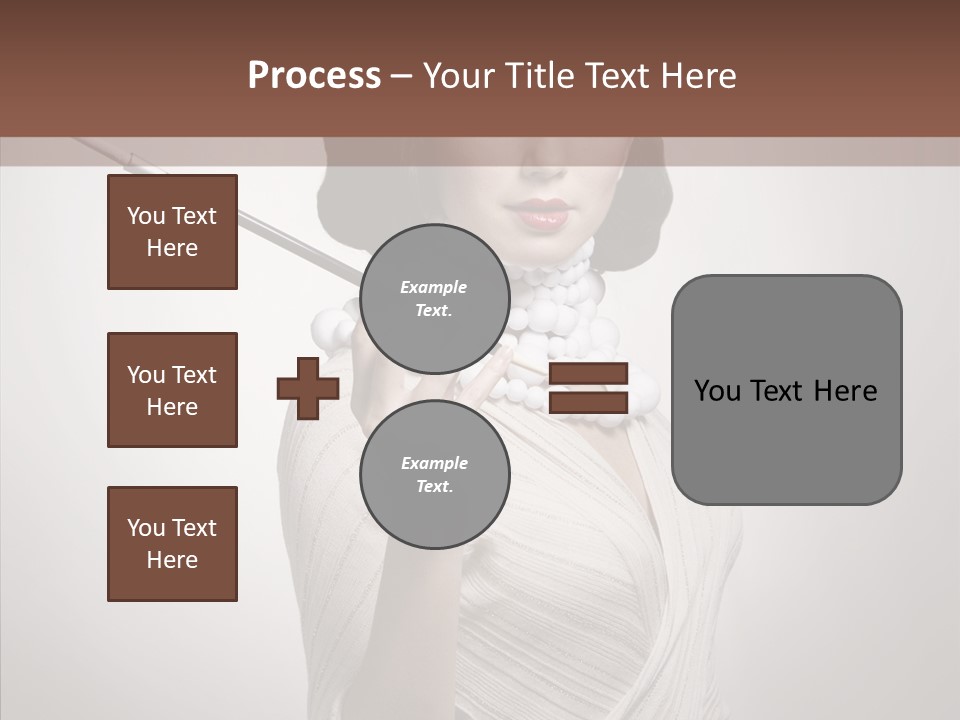 Process – Your Title Text Here

You Text Here

You Text Here

You Text Here

Example Text.

Example Text.

You Text Here